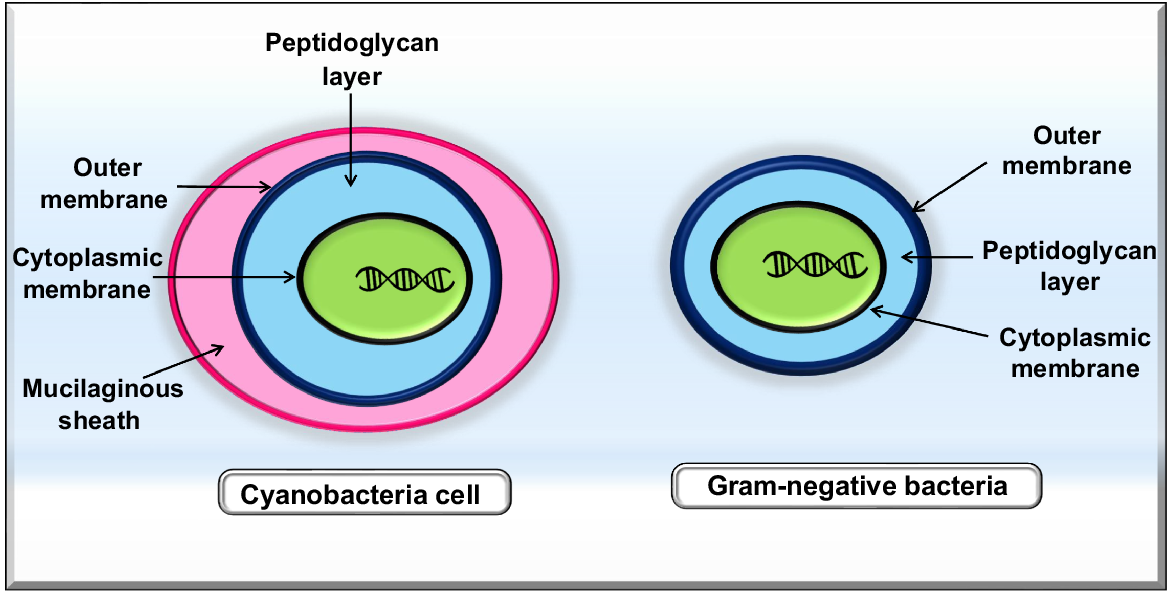 Peptidoglycan layer

Outer membrane

Cytoplasmic membrane

Mucilaginous sheath

Cyanobacteria cell

Outer membrane

Peptidoglycan layer

Cytoplasmic membrane

Gram-negative bacteria